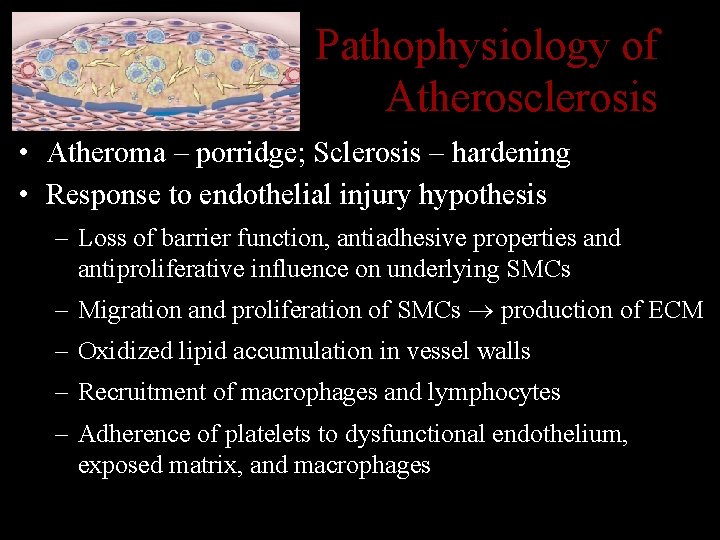 Pathophysiology of Atherosclerosis

• Atheroma – porridge; Sclerosis – hardening
• Response to endothelial injury hypothesis
– Loss of barrier function, antiadhesive properties and antiproliferative influence on underlying SMCs
– Migration and proliferation of SMCs $\rightarrow$ production of ECM
– Oxidized lipid accumulation in vessel walls
– Recruitment of macrophages and lymphocytes
– Adherence of platelets to dysfunctional endothelium, exposed matrix, and macrophages